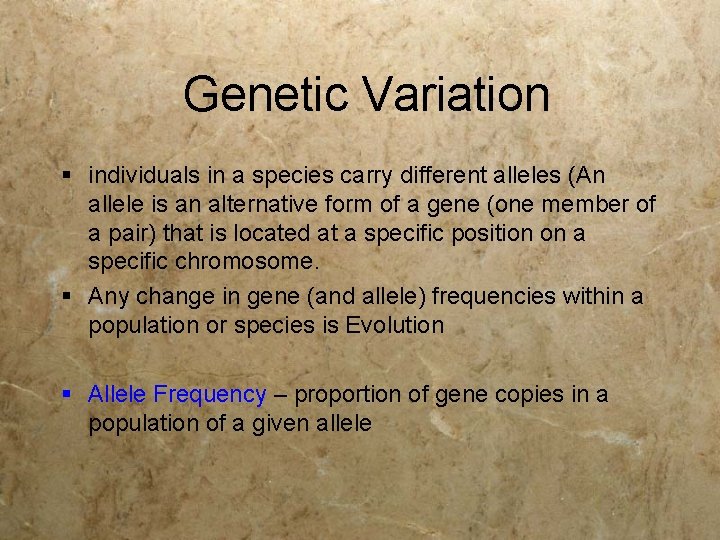 Genetic Variation

▪ individuals in a species carry different alleles (An allele is an alternative form of a gene (one member of a pair) that is located at a specific position on a specific chromosome.

▪ Any change in gene (and allele) frequencies within a population or species is Evolution

▪ Allele Frequency – proportion of gene copies in a population of a given allele